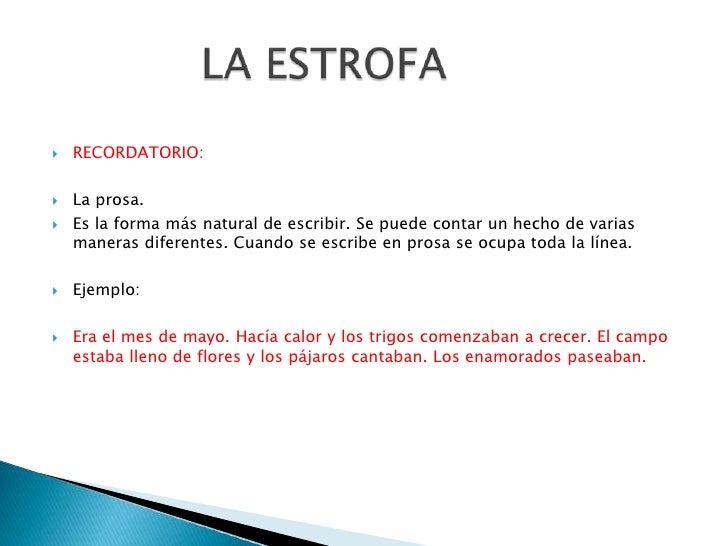 LA ESTROFA

RECORDATORIO:

La prosa.

Es la forma más natural de escribir. Se puede contar un hecho de varias maneras diferentes. Cuando se escribe en prosa se ocupa toda la línea.

Ejemplo:

Era el mes de mayo. Hacía calor y los trigos comenzaban a crecer. El campo estaba lleno de flores y los pájaros cantaban. Los enamorados paseaban.